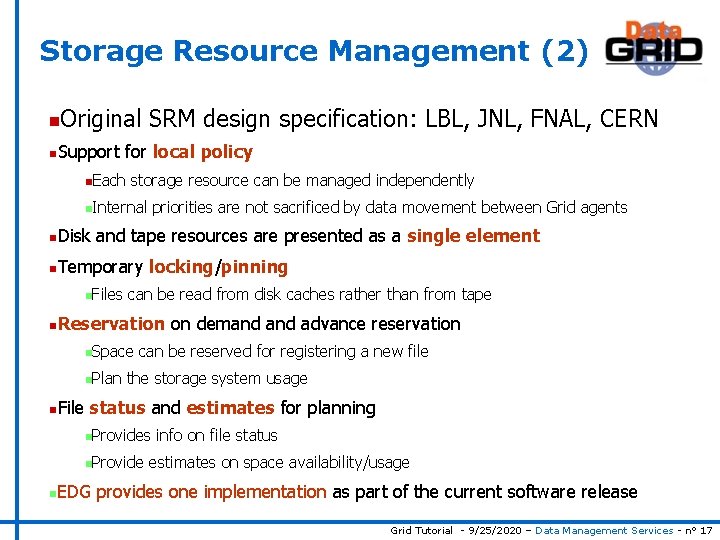 Storage Resource Management (2)

Data GRID

Original SRM design specification: LBL, JNL, FNAL, CERN

Support for local policy

Each storage resource can be managed independently

Internal priorities are not sacrificed by data movement between Grid agents

Disk and tape resources are presented as a single element

Temporary locking/pinning

Files can be read from disk caches rather than from tape

Reservation on demand and advance reservation

Space can be reserved for registering a new file

Plan the storage system usage

File status and estimates for planning

Provides info on file status

Provide estimates on space availability/usage

EDG provides one implementation as part of the current software release

Grid Tutorial - 9/25/2020 – Data Management Services - n° 17